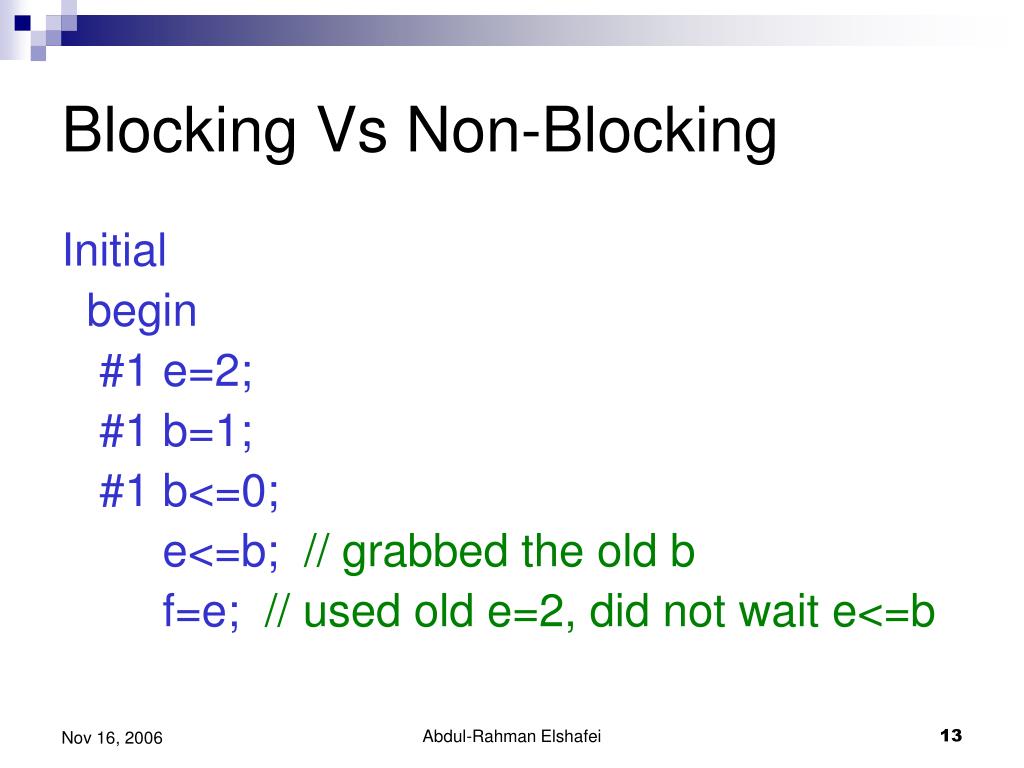 Blocking Vs Non-Blocking

Initial
begin
#1 e=2;
#1 b=1;
#1 b<=0;
e<=b; // grabbed the old b
f=e; // used old e=2, did not wait e<=b

Nov 16, 2006

Abdul-Rahman Elshafei

13